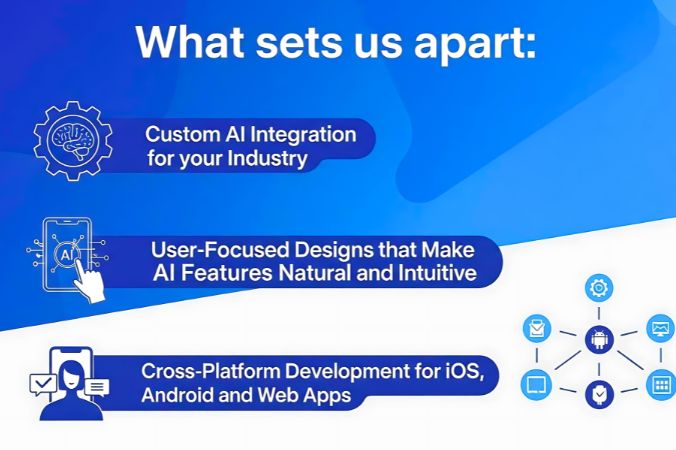 What sets us apart:

Custom AI Integration for your Industry

AI

User-Focused Designs that Make AI Features Natural and Intuitive

Cross-Platform Development for iOS, Android and Web Apps